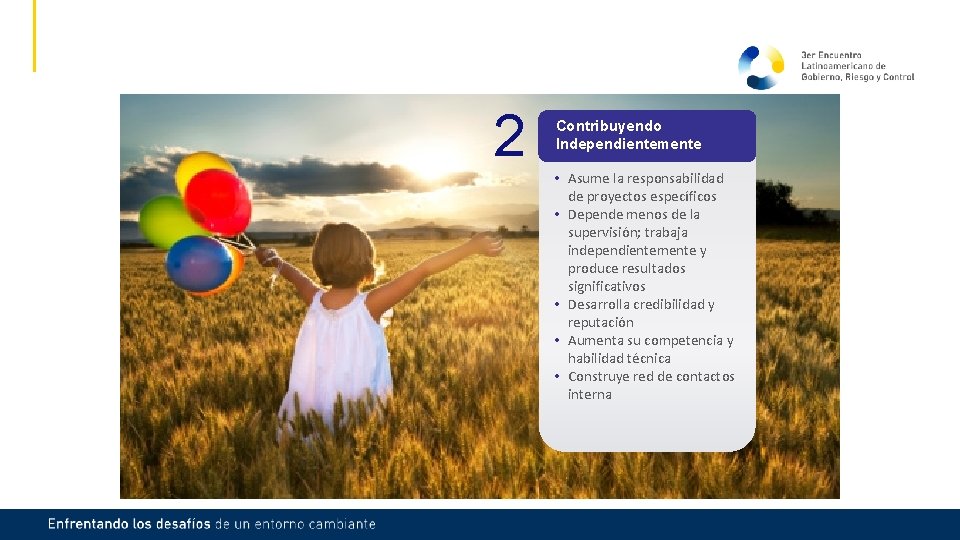 3er Encuentro Latinoamericano de Gobierno, Riesgo y Control

2

Contribuyendo Independientemente

• Asume la responsabilidad de proyectos específicos
• Depende menos de la supervisión; trabaja independientemente y produce resultados significativos
• Desarrolla credibilidad y reputación
• Aumenta su competencia y habilidad técnica
• Construye red de contactos interna

Enfrentando los desafíos de un entorno cambiante